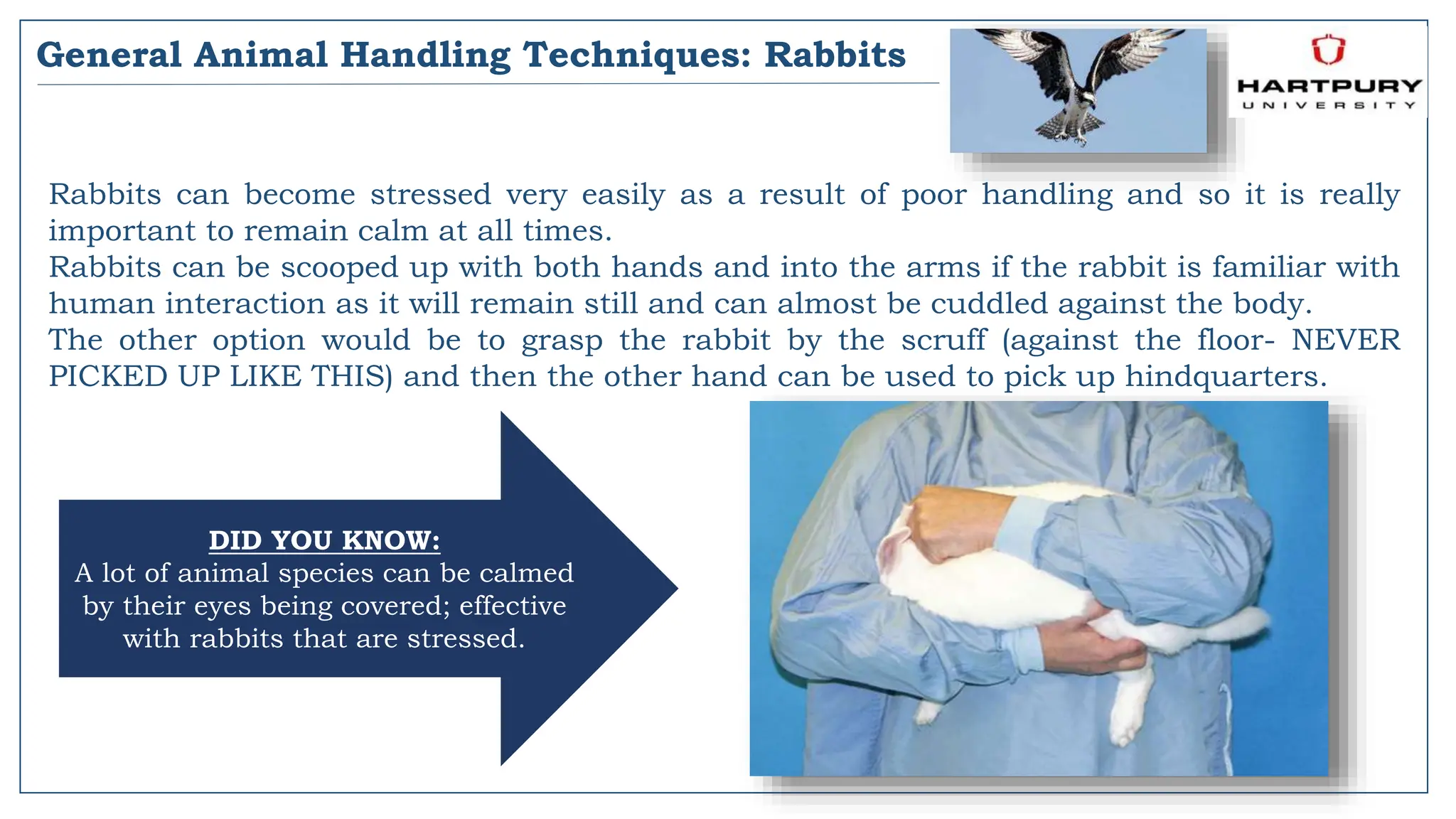 General Animal Handling Techniques: Rabbits

HARTPURY
UNIVERSITY

Rabbits can become stressed very easily as a result of poor handling and so it is really important to remain calm at all times.
Rabbits can be scooped up with both hands and into the arms if the rabbit is familiar with human interaction as it will remain still and can almost be cuddled against the body.
The other option would be to grasp the rabbit by the scruff (against the floor- NEVER PICKED UP LIKE THIS) and then the other hand can be used to pick up hindquarters.

DID YOU KNOW:
A lot of animal species can be calmed by their eyes being covered; effective with rabbits that are stressed.